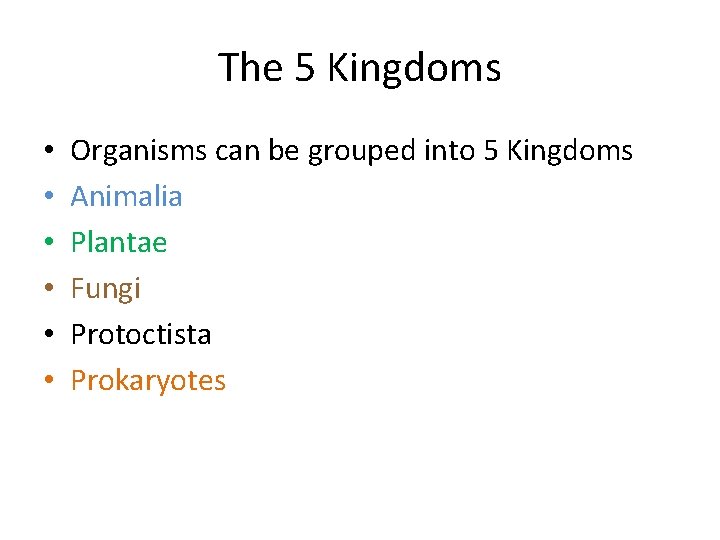 The 5 Kingdoms

• Organisms can be grouped into 5 Kingdoms
• Animalia
• Plantae
• Fungi
• Protoctista
• Prokaryotes